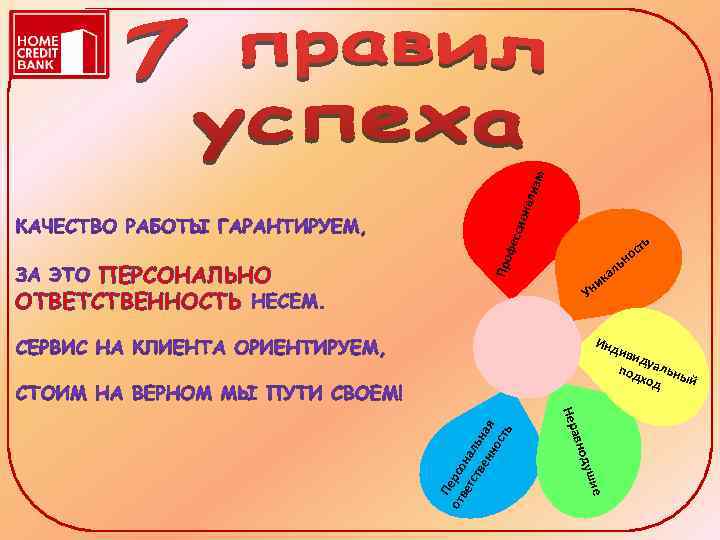 HOME CREDIT BANK

7 правил успеха

КАЧЕСТВО РАБОТЫ ГАРАНТИРУЕМ,

ЗА ЭТО ПЕРСОНАЛЬНО ОТВЕТСТВЕННОСТЬ НЕСЕМ.

СЕРВИС НА КЛИЕНТА ОРИЕНТИРУЕМ,

СТОИМ НА ВЕРНОМ МЫ ПУТИ СВОЕМ!

Профессионализм

Уникальность

Индивидуальный подход

Неравнодушие

Персональная ответственность